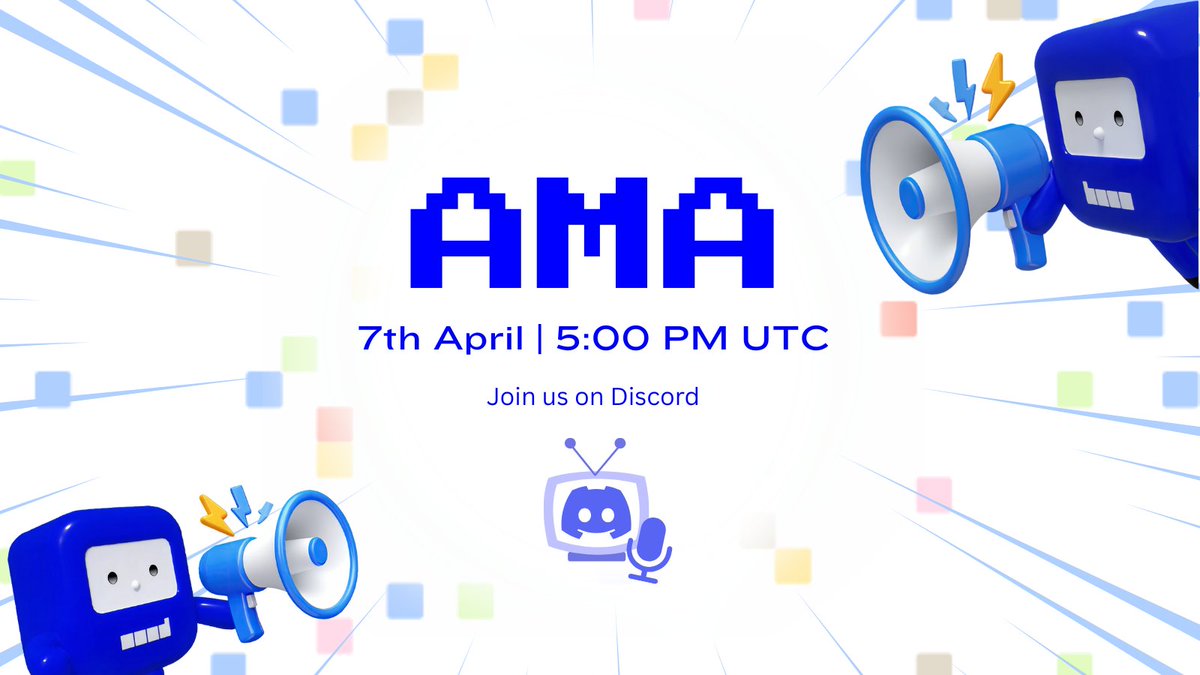 AMA

7th April | 5:00 PM UTC

Join us on Discord